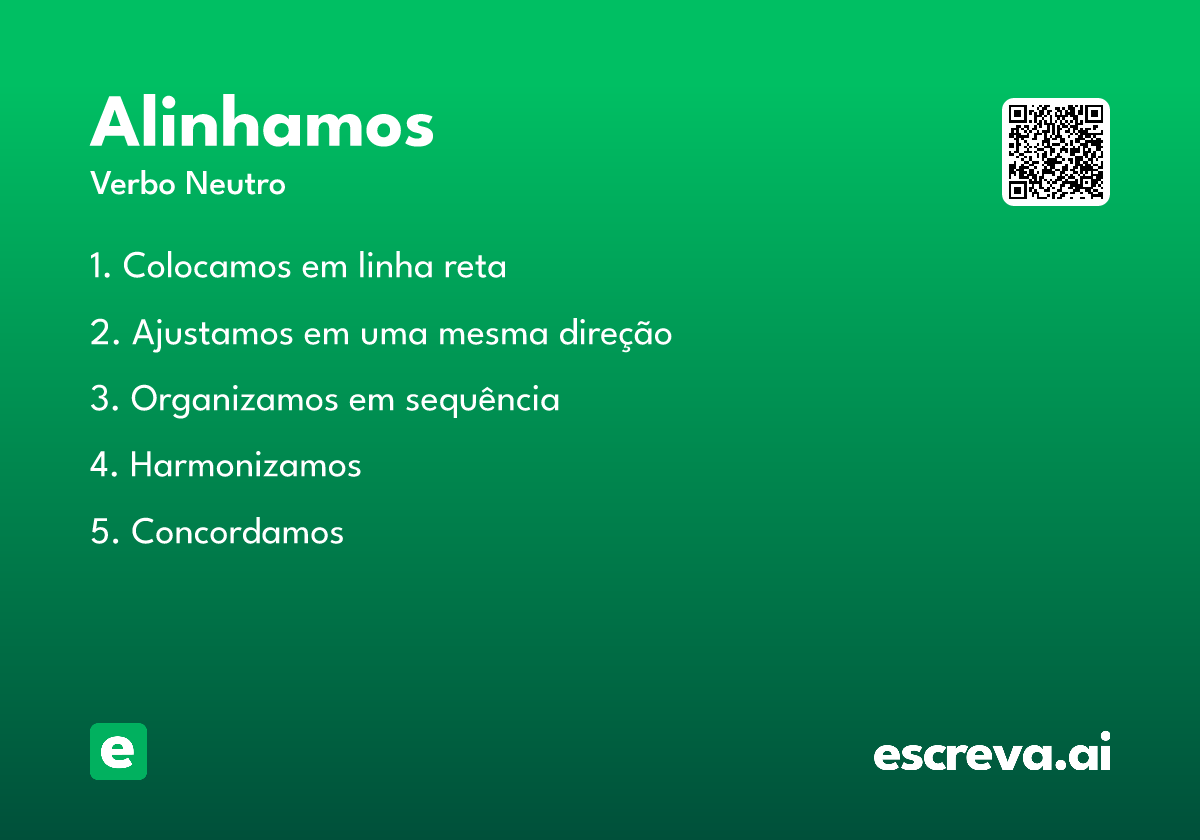 Alinhamos
Verbo Neutro

1. Colocamos em linha reta

2. Ajustamos em uma mesma direção

3. Organizamos em sequência

4. Harmonizamos

5. Concordamos

e

escreva.ai